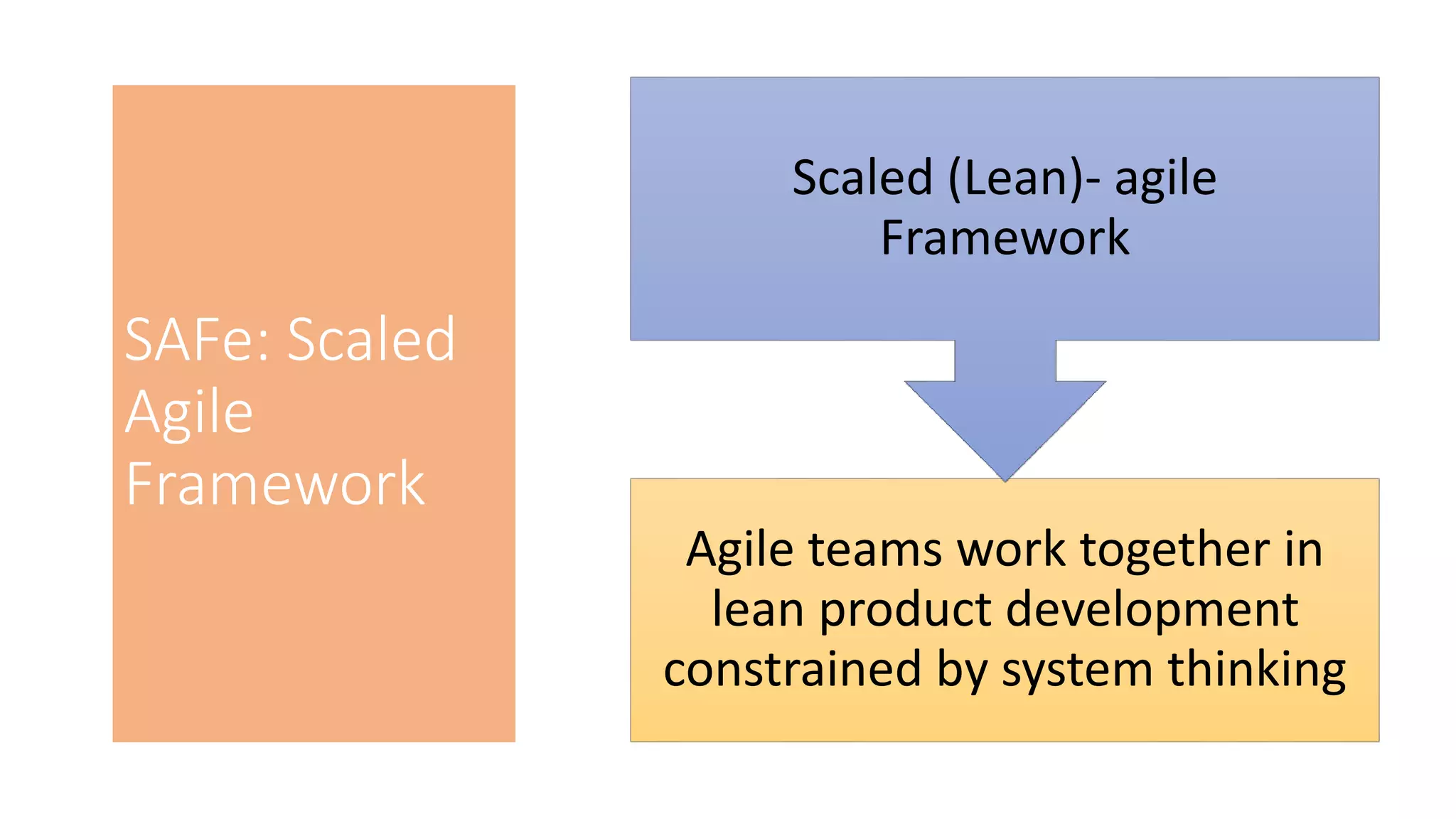 SAFe: Scaled Agile Framework

Scaled (Lean)- agile Framework

Agile teams work together in lean product development constrained by system thinking